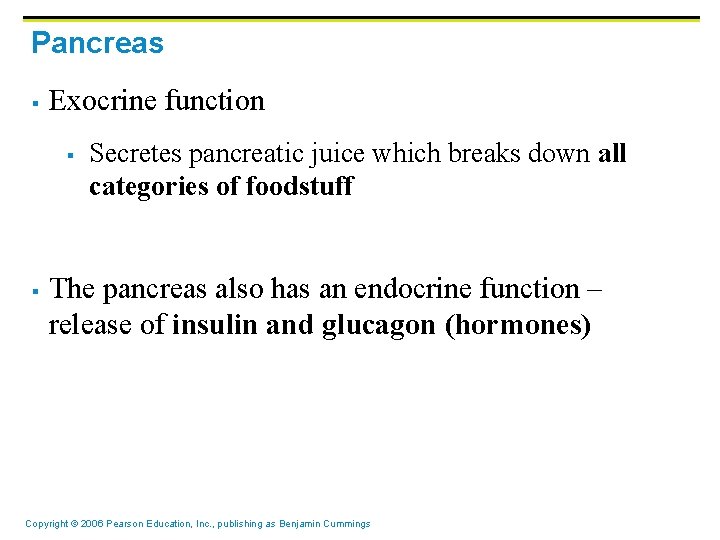 Pancreas

▪ Exocrine function

▪ Secretes pancreatic juice which breaks down all categories of foodstuff

▪ The pancreas also has an endocrine function – release of insulin and glucagon (hormones)

Copyright © 2006 Pearson Education, Inc., publishing as Benjamin Cummings